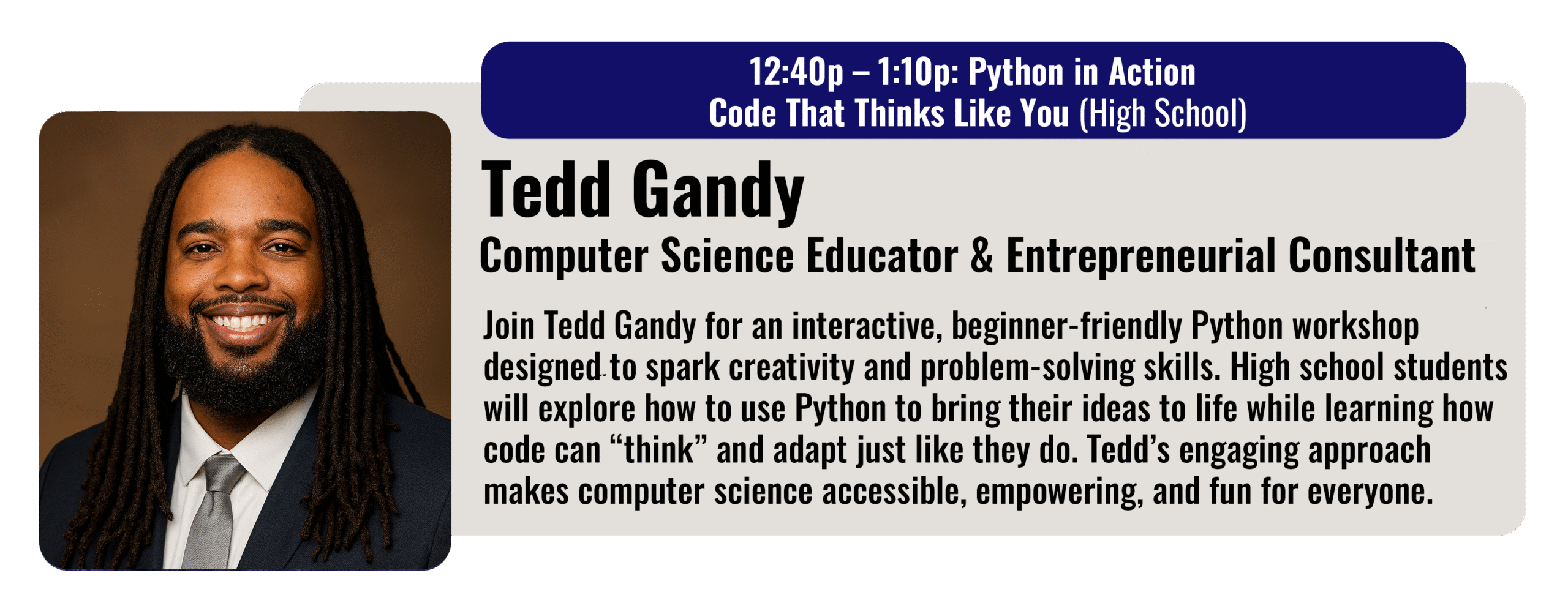 12:40p – 1:10p: Python in Action
Code That Thinks Like You (High School)

Tedd Gandy

Computer Science Educator & Entrepreneurial Consultant

Join Tedd Gandy for an interactive, beginner-friendly Python workshop designed to spark creativity and problem-solving skills. High school students will explore how to use Python to bring their ideas to life while learning how code can “think” and adapt just like they do. Tedd’s engaging approach makes computer science accessible, empowering, and fun for everyone.